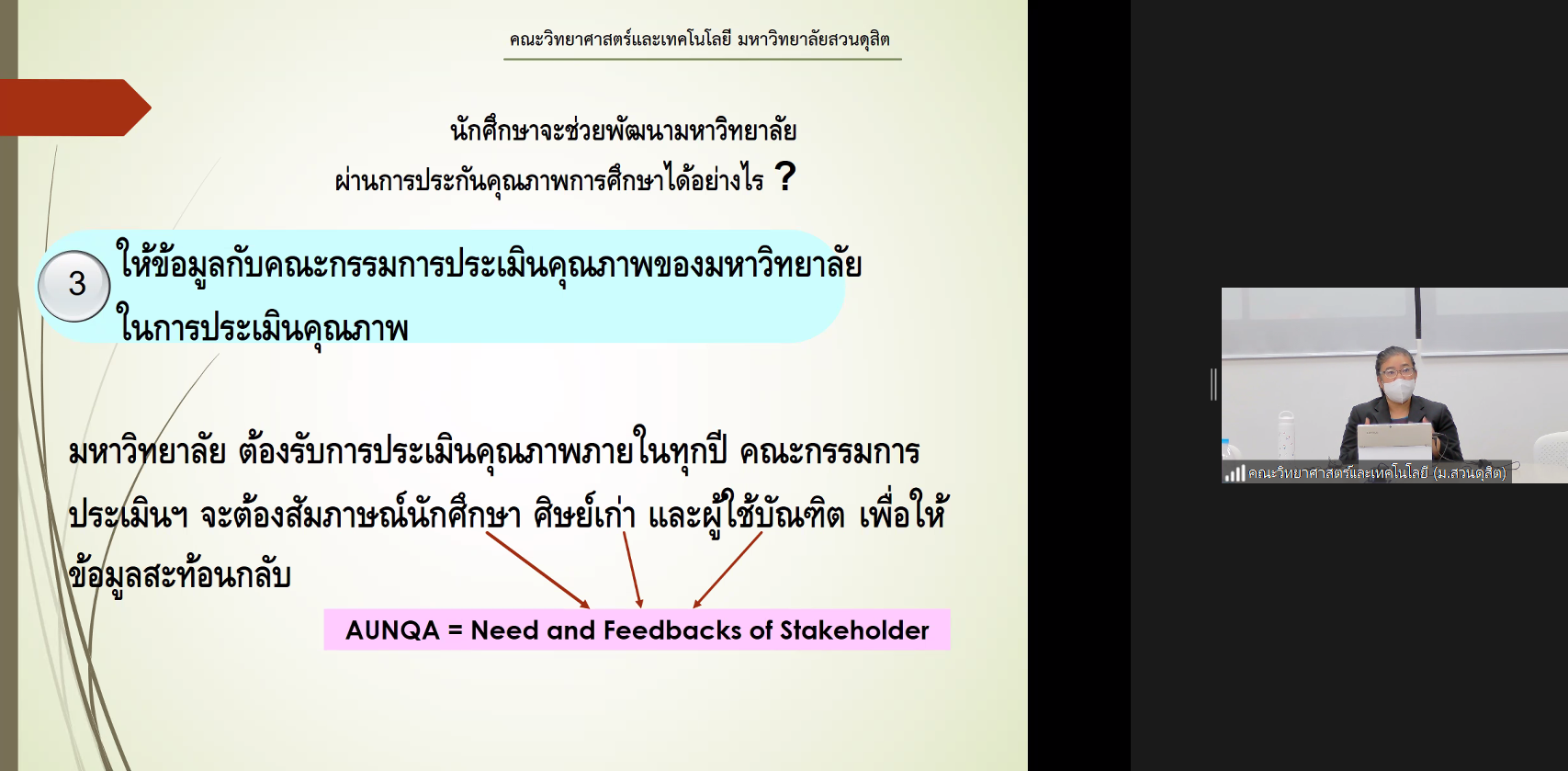 คณะวิทยาศาสตร์และเทคโนโลยี มหาวิทยาลัยสวนดุสิต

นักศึกษาจะช่วยพัฒนามหาวิทยาลัย
ผ่านการประกันคุณภาพการศึกษาได้อย่างไร ?

3

ให้ข้อมูลกับคณะกรรมการประเมินคุณภาพของมหาวิทยาลัย ในการประเมินคุณภาพ

มหาวิทยาลัย ต้องรับการประเมินคุณภาพภายในทุกปี คณะกรรมการประเมินฯ จะต้องสัมภาษณ์นักศึกษา ศิษย์เก่า และผู้ใช้บัณฑิต เพื่อให้ข้อมูลสะท้อนกลับ

AUNQA = Need and Feedbacks of Stakeholder

คณะวิทยาศาสตร์และเทคโนโลยี (ม.สวนดุสิต)